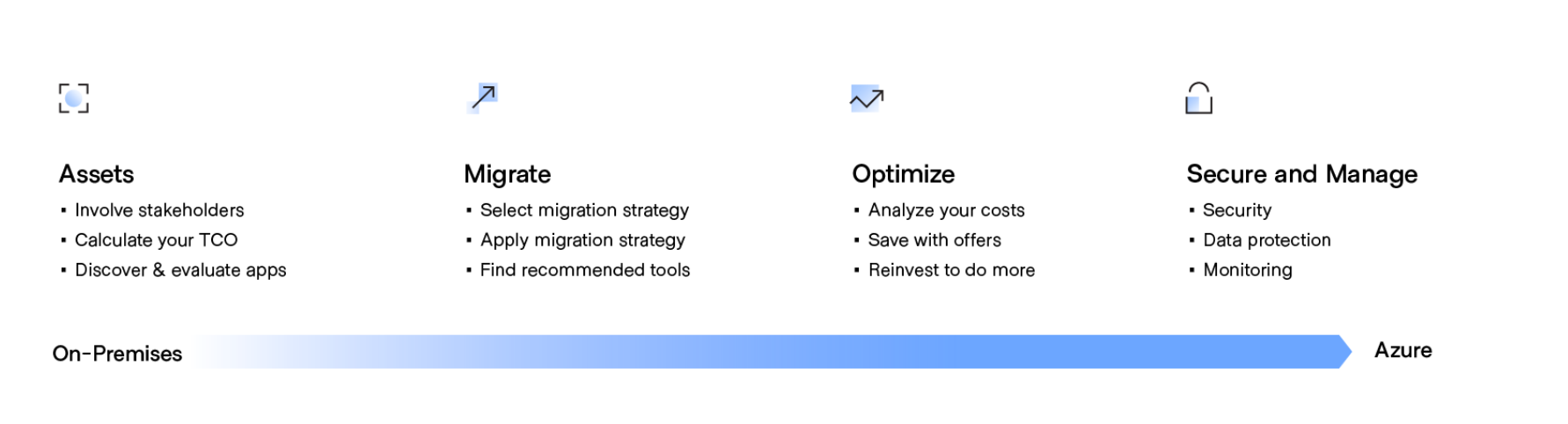 Assets
▪ Involve stakeholders
▪ Calculate your TCO
▪ Discover & evaluate apps

Migrate
▪ Select migration strategy
▪ Apply migration strategy
▪ Find recommended tools

Optimize
▪ Analyze your costs
▪ Save with offers
▪ Reinvest to do more

Secure and Manage
▪ Security
▪ Data protection
▪ Monitoring

On-Premises

Azure